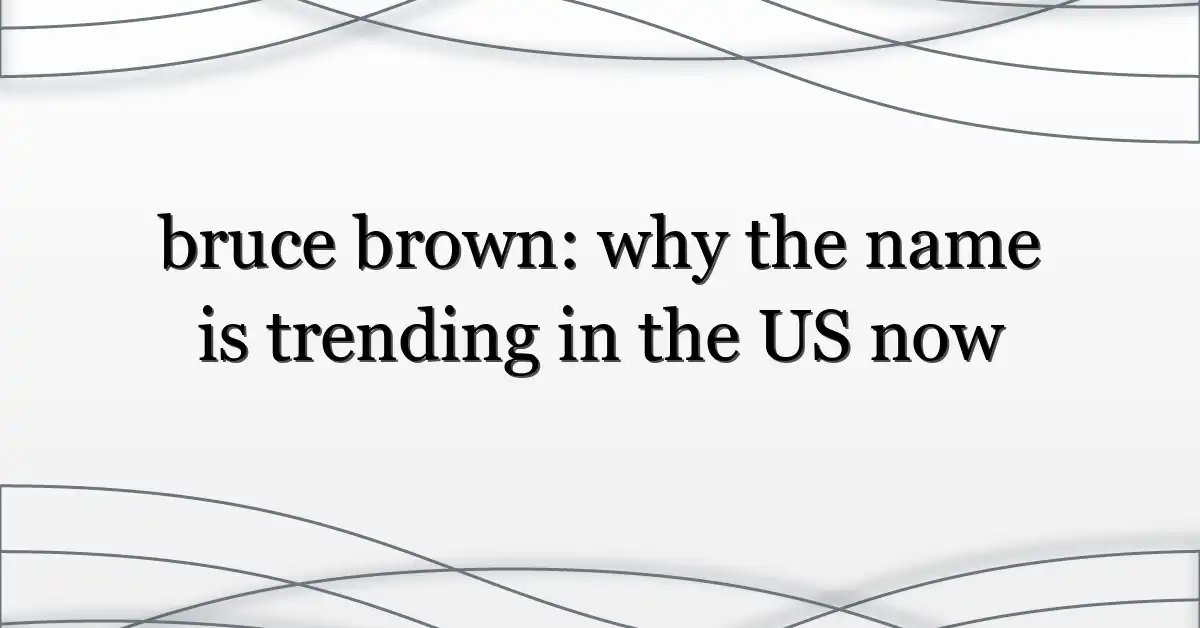 bruce brown: why the name is trending in the US now